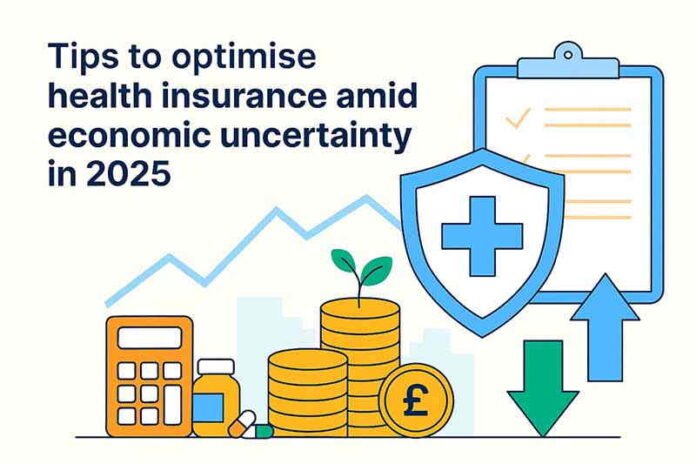 Tips to optimise health insurance amid economic uncertainty in 2025

£